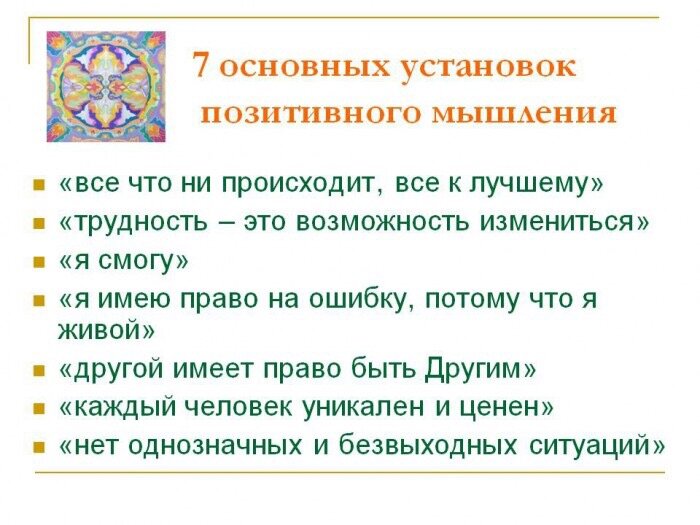 7 основных установок позитивного мышления

- «все что ни происходит, все к лучшему»
- «трудность – это возможность измениться»
- «я смогу»
- «я имею право на ошибку, потому что я живой»
- «другой имеет право быть Другим»
- «каждый человек уникален и ценен»
- «нет однозначных и безвыходных ситуаций»